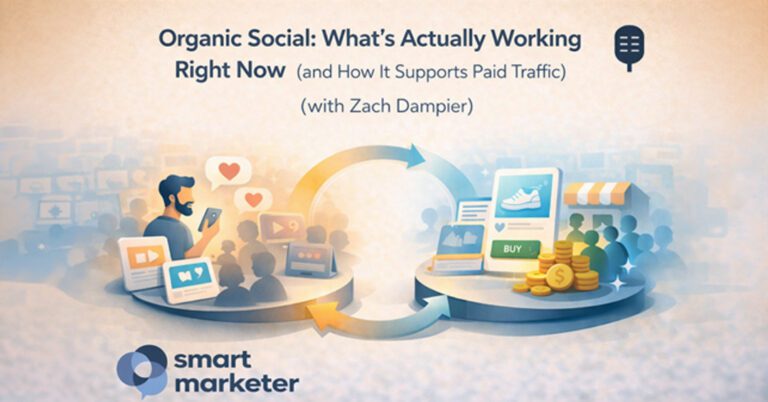 Organic Social: What's Actually Working Right Now (and How It Supports Paid Traffic)

(with Zach Dampier)

BUY

smart marketer